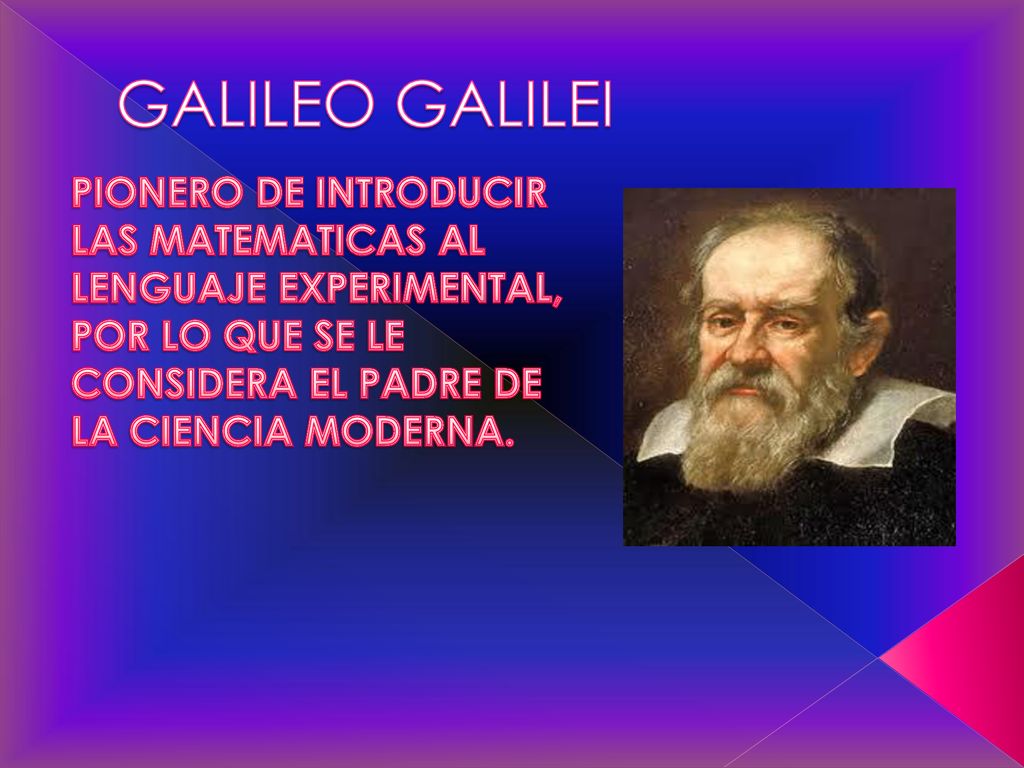 GALILEO GALILEI

PIONERO DE INTRODUCIR LAS MATEMATICAS AL LENGUAJE EXPERIMENTAL, POR LO QUE SE LE CONSIDERA EL PADRE DE LA CIENCIA MODERNA.